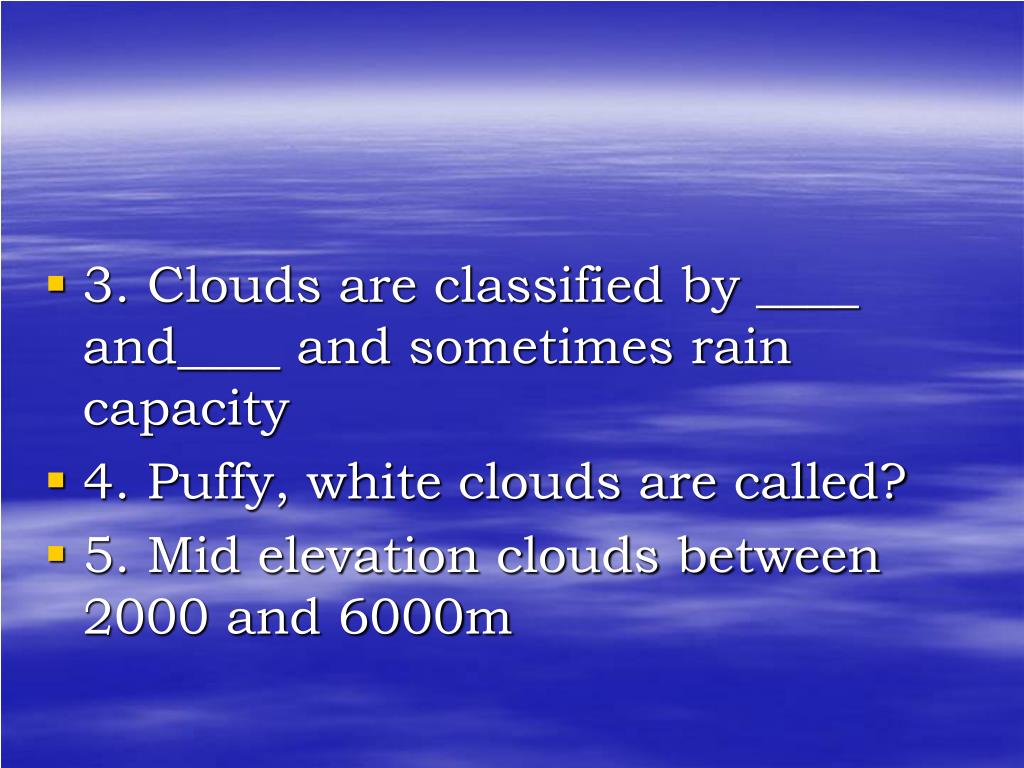 3. Clouds are classified by ____ and____ and sometimes rain capacity

4. Puffy, white clouds are called?

5. Mid elevation clouds between 2000 and 6000m